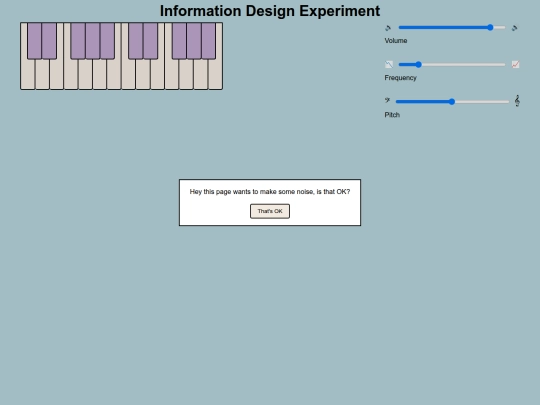 Information Design Experiment

Volume

Frequency

Pitch

Hey this page wants to make some noise, is that OK?

That's OK